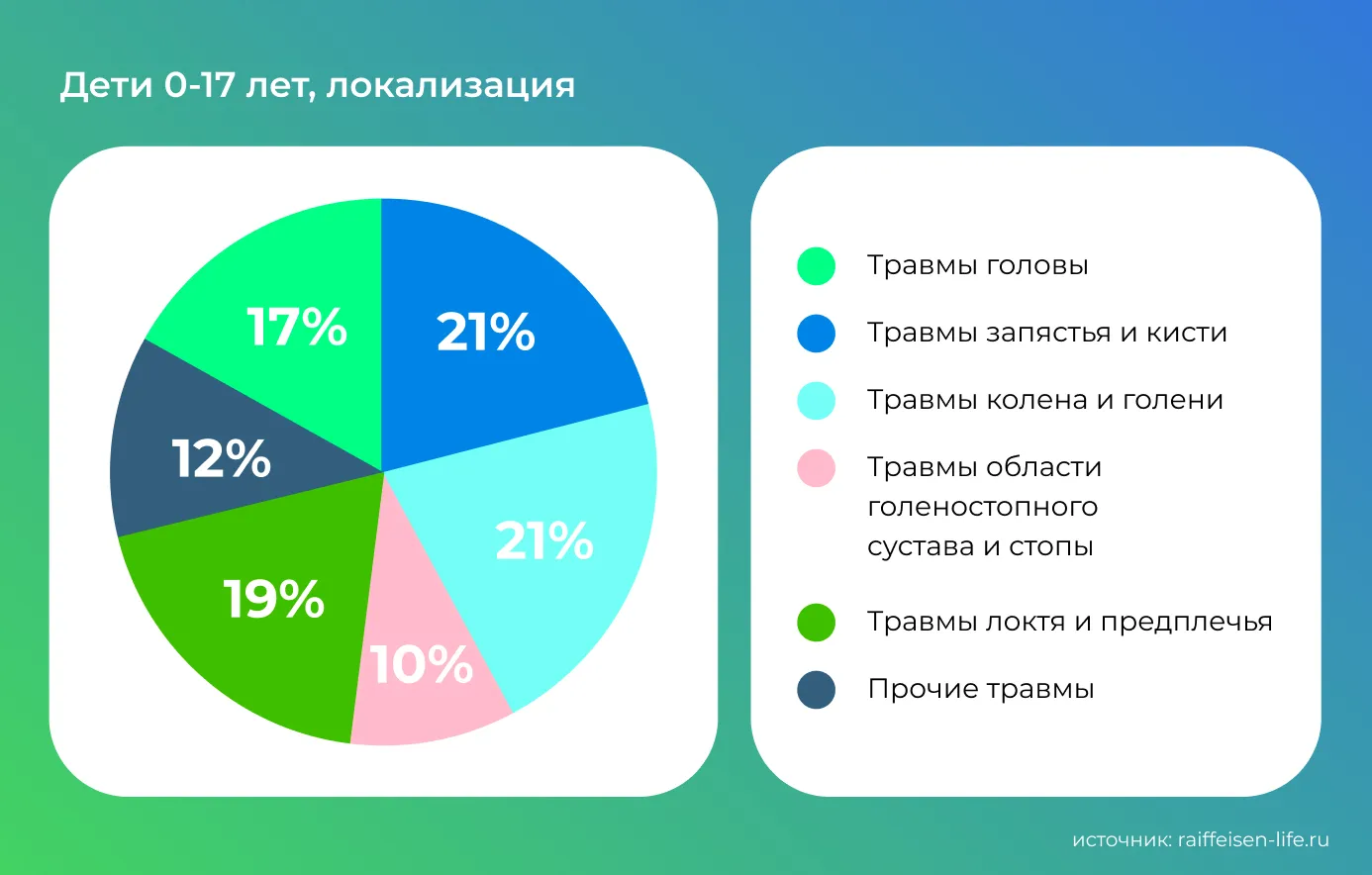 Дети 0-17 лет, локализация

17%
21%
12%
21%
19%
10%

Травмы головы
Травмы запястья и кисти
Травмы колена и голени
Травмы области голеностопного сустава и стопы
Травмы локтя и предплечья
Прочие травмы

источник: raiffeisen-life.ru